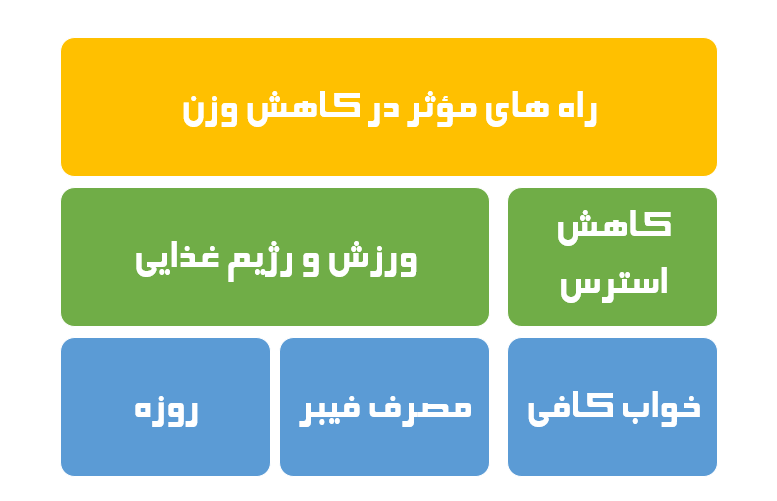 راه های مؤثر در کاهش وزن

کاهش استرس

ورزش و رژیم غذایی

خواب کافی

مصرف فیبر

روزه